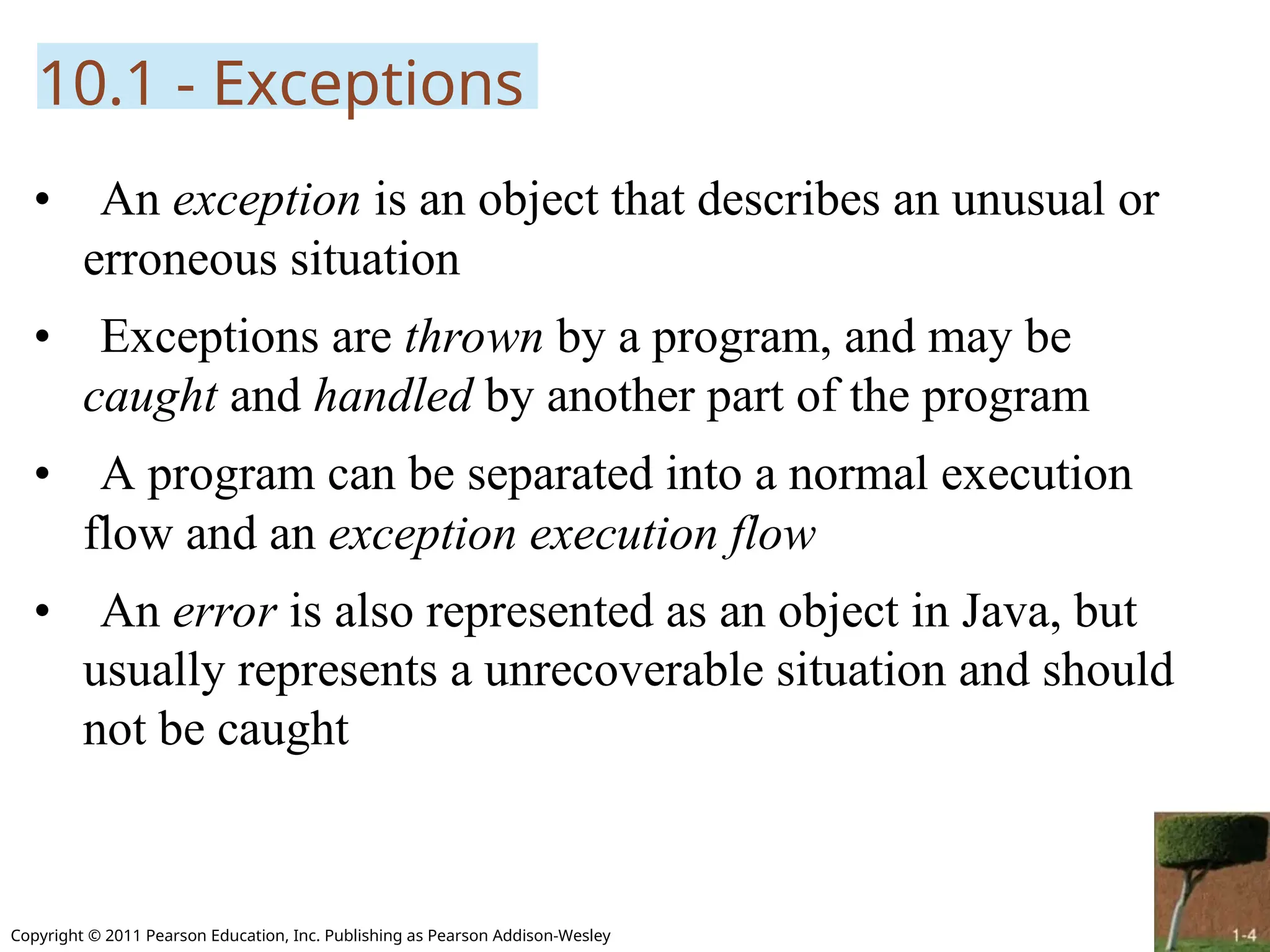 10.1 - Exceptions

• An exception is an object that describes an unusual or erroneous situation

• Exceptions are thrown by a program, and may be caught and handled by another part of the program

• A program can be separated into a normal execution flow and an exception execution flow

• An error is also represented as an object in Java, but usually represents a unrecoverable situation and should not be caught

Copyright © 2011 Pearson Education, Inc. Publishing as Pearson Addison-Wesley

1-4